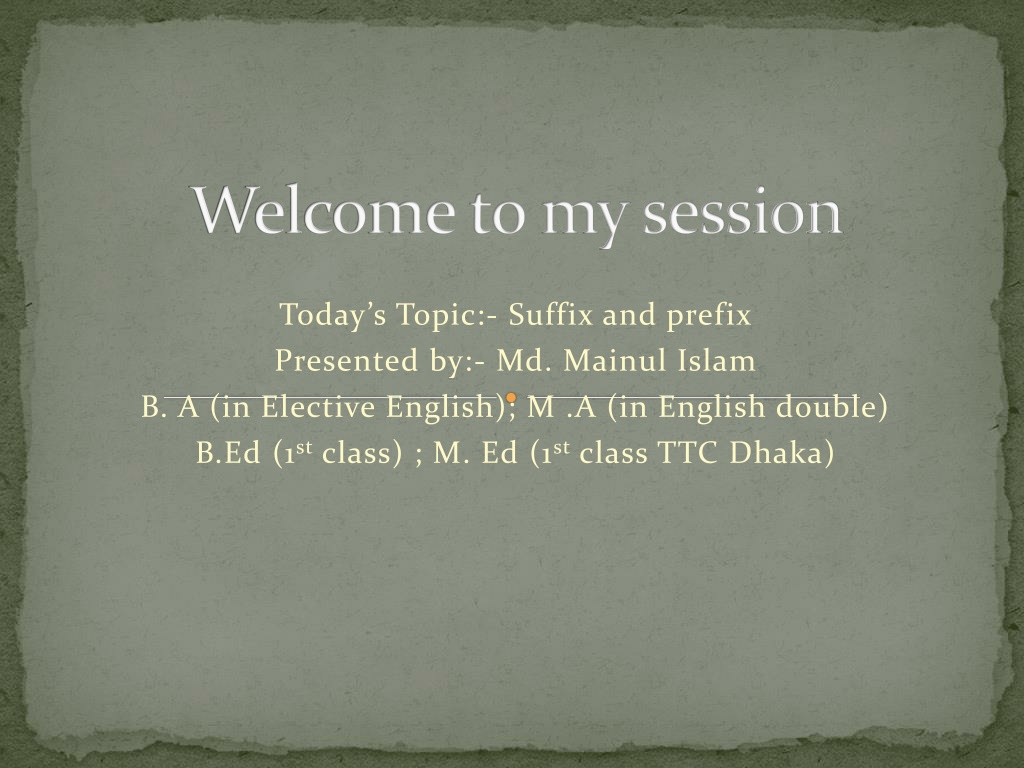 Welcome to my session

Today’s Topic:- Suffix and prefix
Presented by:- Md. Mainul Islam
B. A (in Elective English); M .A (in English double)
B.Ed (1$^{st}$ class) ; M. Ed (1$^{st}$ class TTC Dhaka)